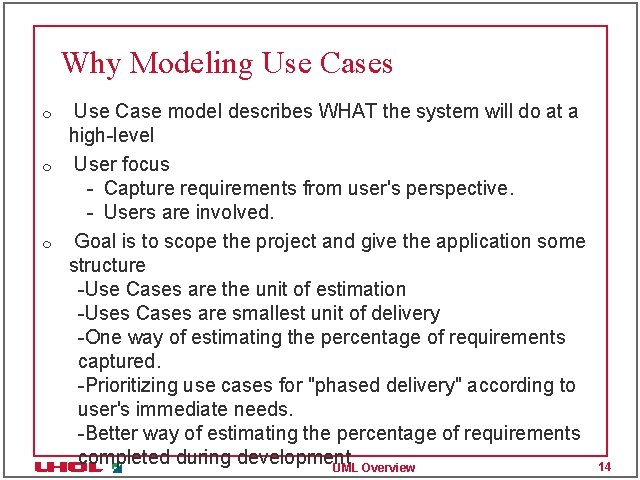 Why Modeling Use Cases

o Use Case model describes WHAT the system will do at a high-level

o User focus
- Capture requirements from user's perspective.
- Users are involved.

o Goal is to scope the project and give the application some structure
-Use Cases are the unit of estimation
-Uses Cases are smallest unit of delivery
-One way of estimating the percentage of requirements captured.
-Prioritizing use cases for "phased delivery" according to user's immediate needs.
-Better way of estimating the percentage of requirements completed during development

UHCL

UML Overview

14